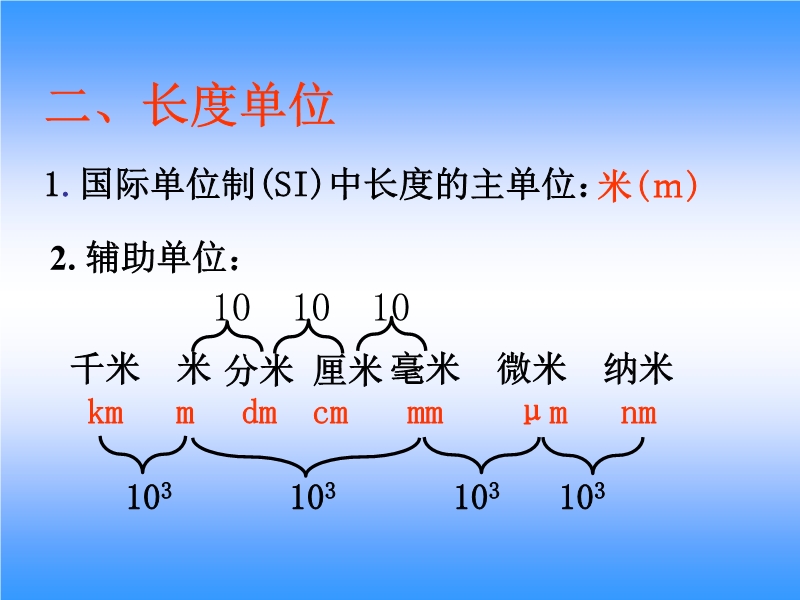 二、长度单位

1. 国际单位制(SI)中长度的主单位：米(m)

2. 辅助单位：

10 10 10

千米 米 分米 厘米 毫米 微米 纳米

km m dm cm mm μm nm

$10^3$ $10^3$ $10^3$ $10^3$